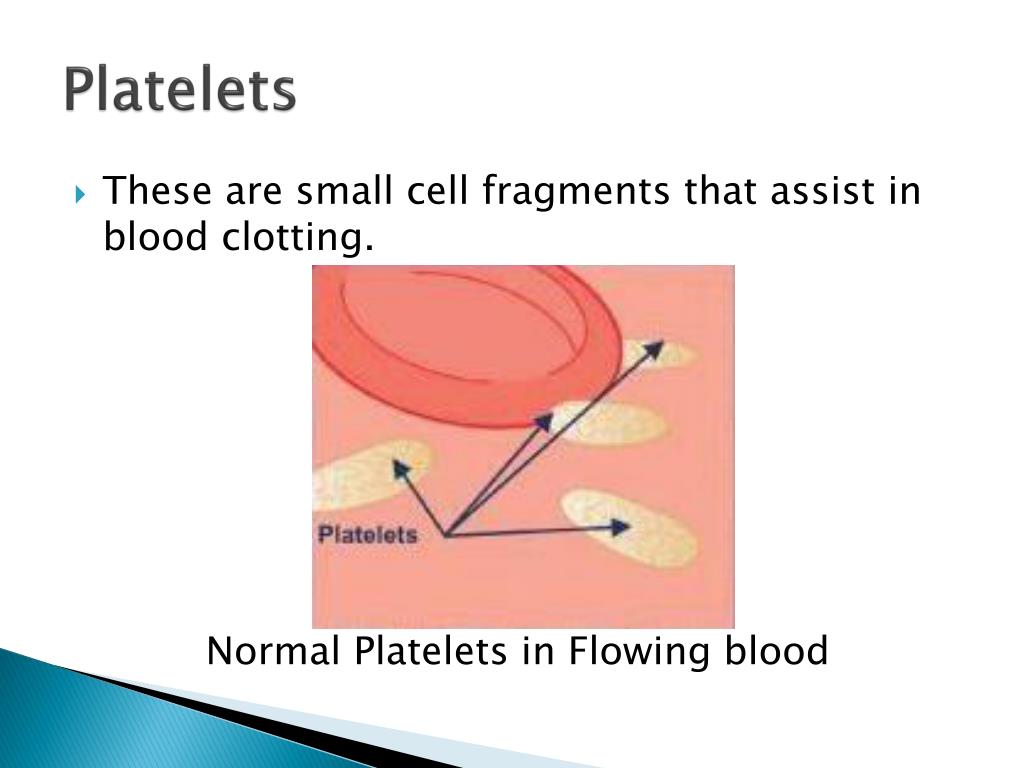 Platelets

These are small cell fragments that assist in blood clotting.

Platelets

Normal Platelets in Flowing blood